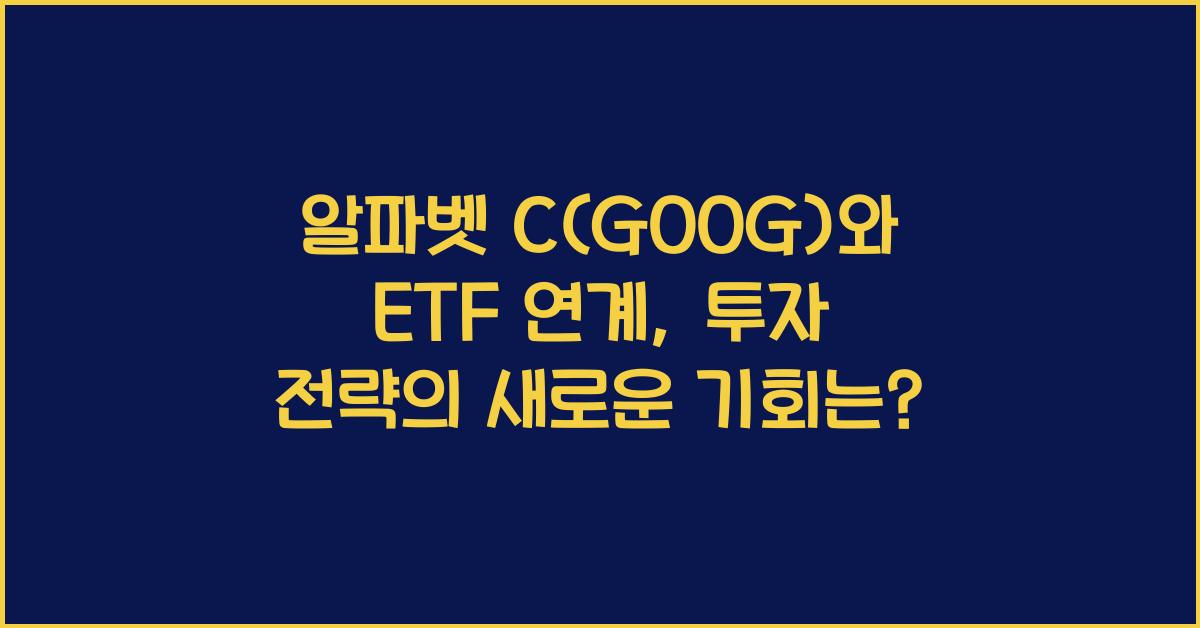 알파벳 C(GOOG)와 ETF 연계, 투자 전략의 새로운 기회는?